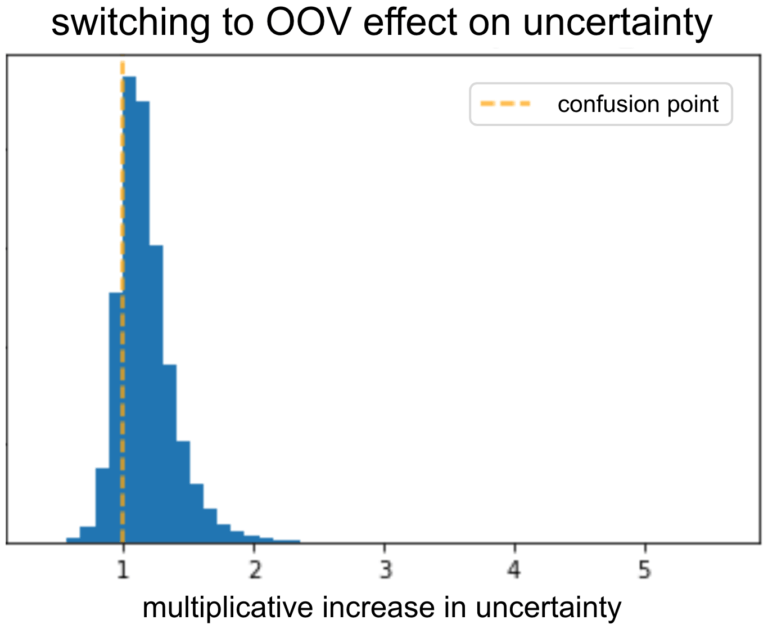 switching to OOV effect on uncertainty

confusion point

1
2
3
4
5

multiplicative increase in uncertainty